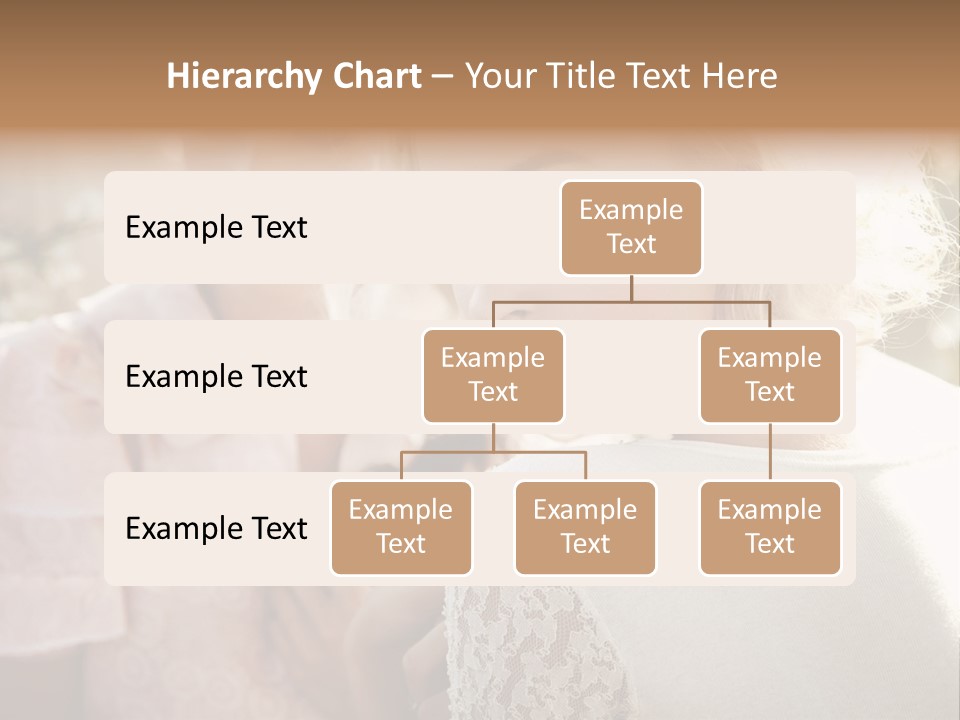 Hierarchy Chart – Your Title Text Here

Example Text

Example Text

Example Text

Example Text

Example Text

Example Text

Example Text

Example Text

Example Text